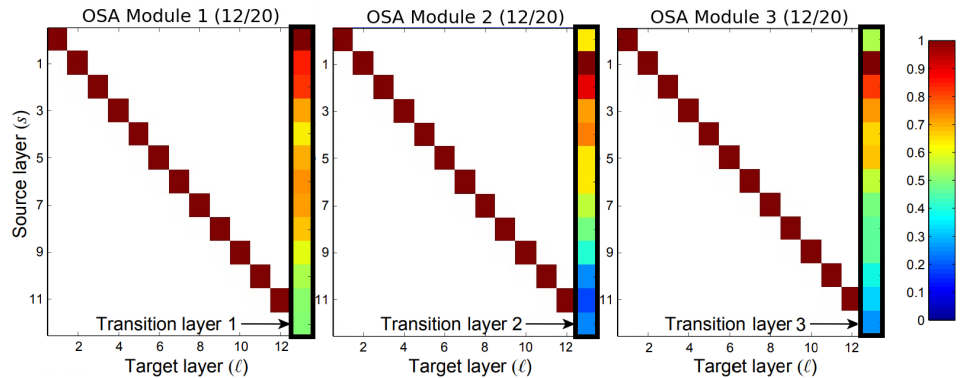 OSA Module 1 (12/20)

Source layer ($s$)

1
3
5
7
9
11

Transition layer 1

2 4 6 8 10 12

Target layer ($\ell$)

OSA Module 2 (12/20)

1
3
5
7
9
11

Transition layer 2

2 4 6 8 10 12

Target layer ($\ell$)

OSA Module 3 (12/20)

1
3
5
7
9
11

Transition layer 3

2 4 6 8 10 12

Target layer ($\ell$)

1
0.9
0.8
0.7
0.6
0.5
0.4
0.3
0.2
0.1
0